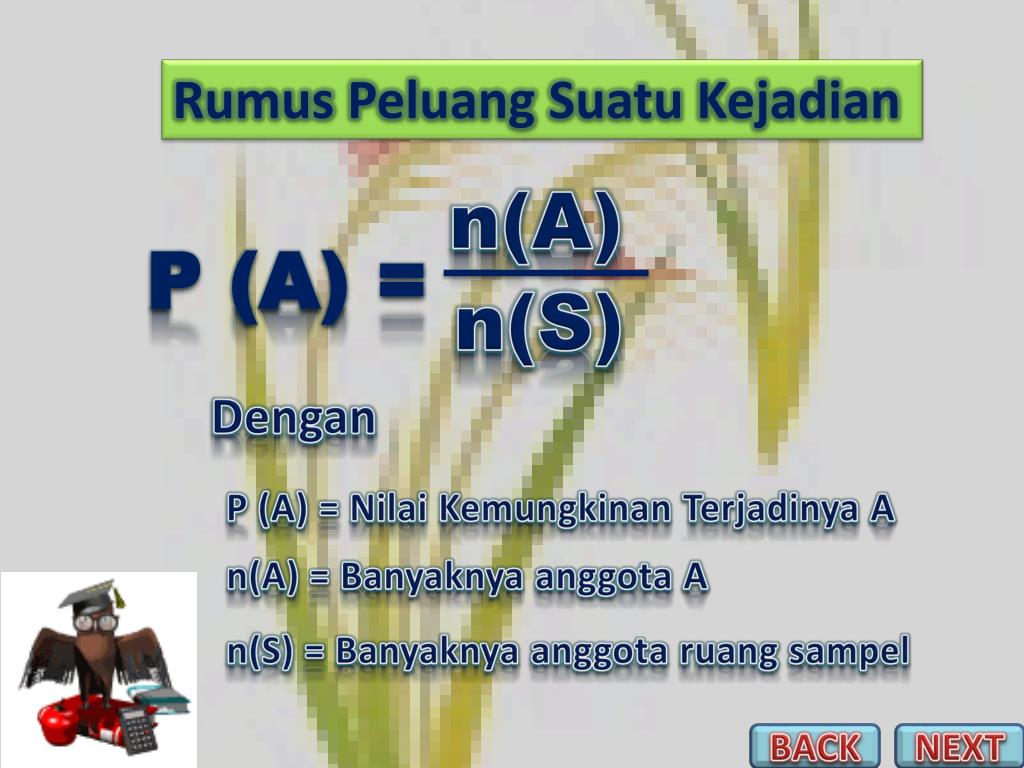 Rumus Peluang Suatu Kejadian

$P(A) = \frac{n(A)}{n(S)}$

Dengan

P (A) = Nilai Kemungkinan Terjadinya A

n(A) = Banyaknya anggota A

n(S) = Banyaknya anggota ruang sampel

BACK NEXT